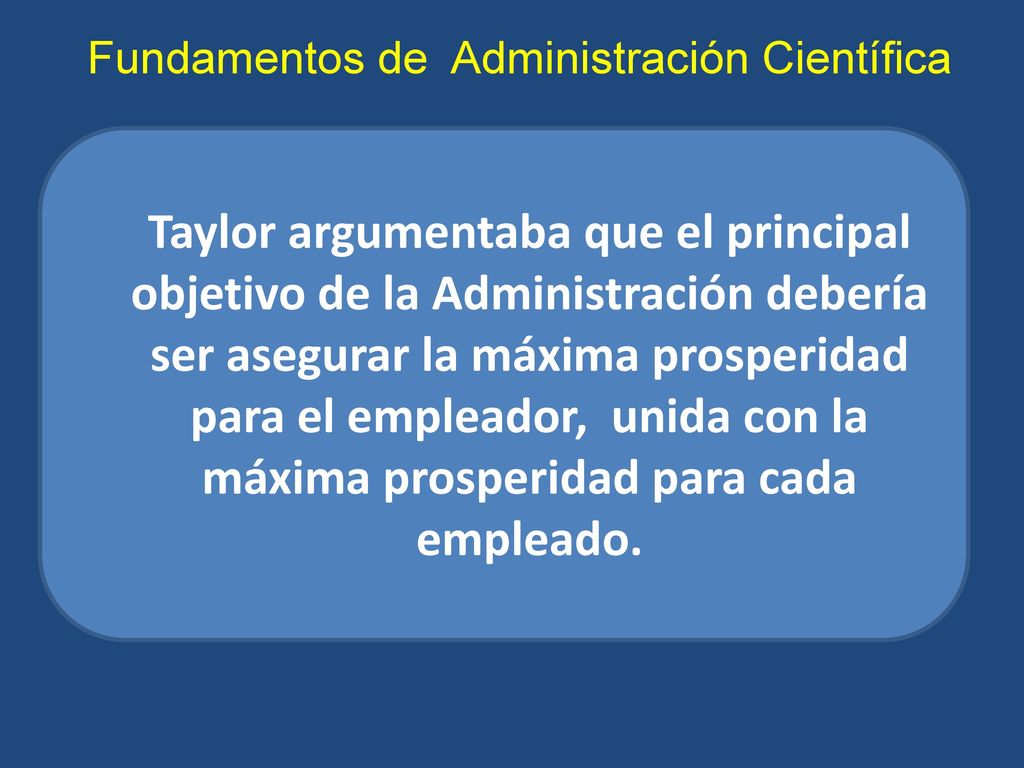 Fundamentos de Administración Científica

Taylor argumentaba que el principal objetivo de la Administración debería ser asegurar la máxima prosperidad para el empleador, unida con la máxima prosperidad para cada empleado.